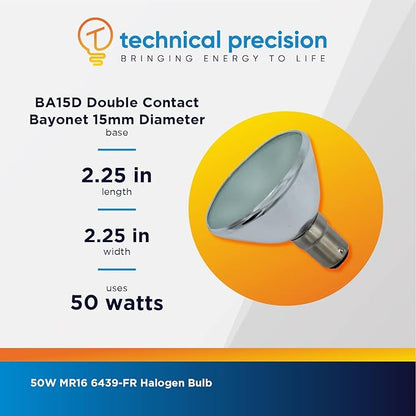 technical precision
BRINGING ENERGY TO LIFE

BA15D Double Contact Bayonet 15mm Diameter
base

2.25 in
length

2.25 in
width

uses
50 watts

50W MR16 6439-FR Halogen Bulb